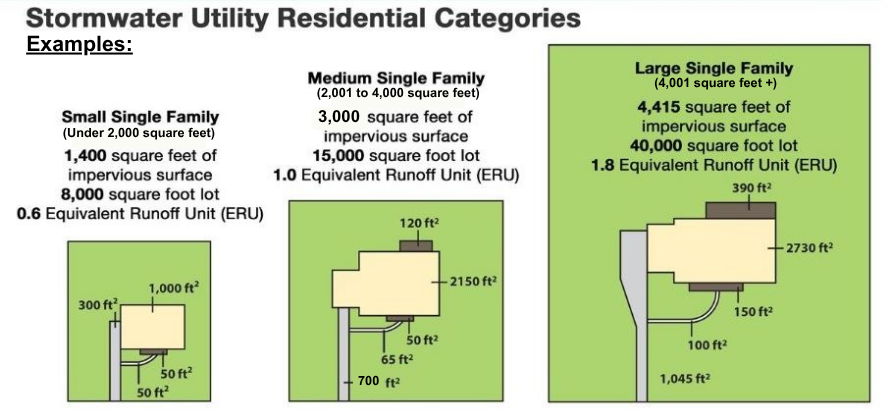 Stormwater Utility Residential Categories
Examples:

Small Single Family
(Under 2,000 square feet)
1,400 square feet of impervious surface
8,000 square foot lot
0.6 Equivalent Runoff Unit (ERU)

300 ft$^2$
1,000 ft$^2$
50 ft$^2$
50 ft$^2$

Medium Single Family
(2,001 to 4,000 square feet)
3,000 square feet of impervious surface
15,000 square foot lot
1.0 Equivalent Runoff Unit (ERU)

120 ft$^2$
2150 ft$^2$
50 ft$^2$
65 ft$^2$
700 ft$^2$

Large Single Family
(4,001 square feet +)
4,415 square feet of impervious surface
40,000 square foot lot
1.8 Equivalent Runoff Unit (ERU)

390 ft$^2$
2730 ft$^2$
150 ft$^2$
100 ft$^2$
1,045 ft$^2$